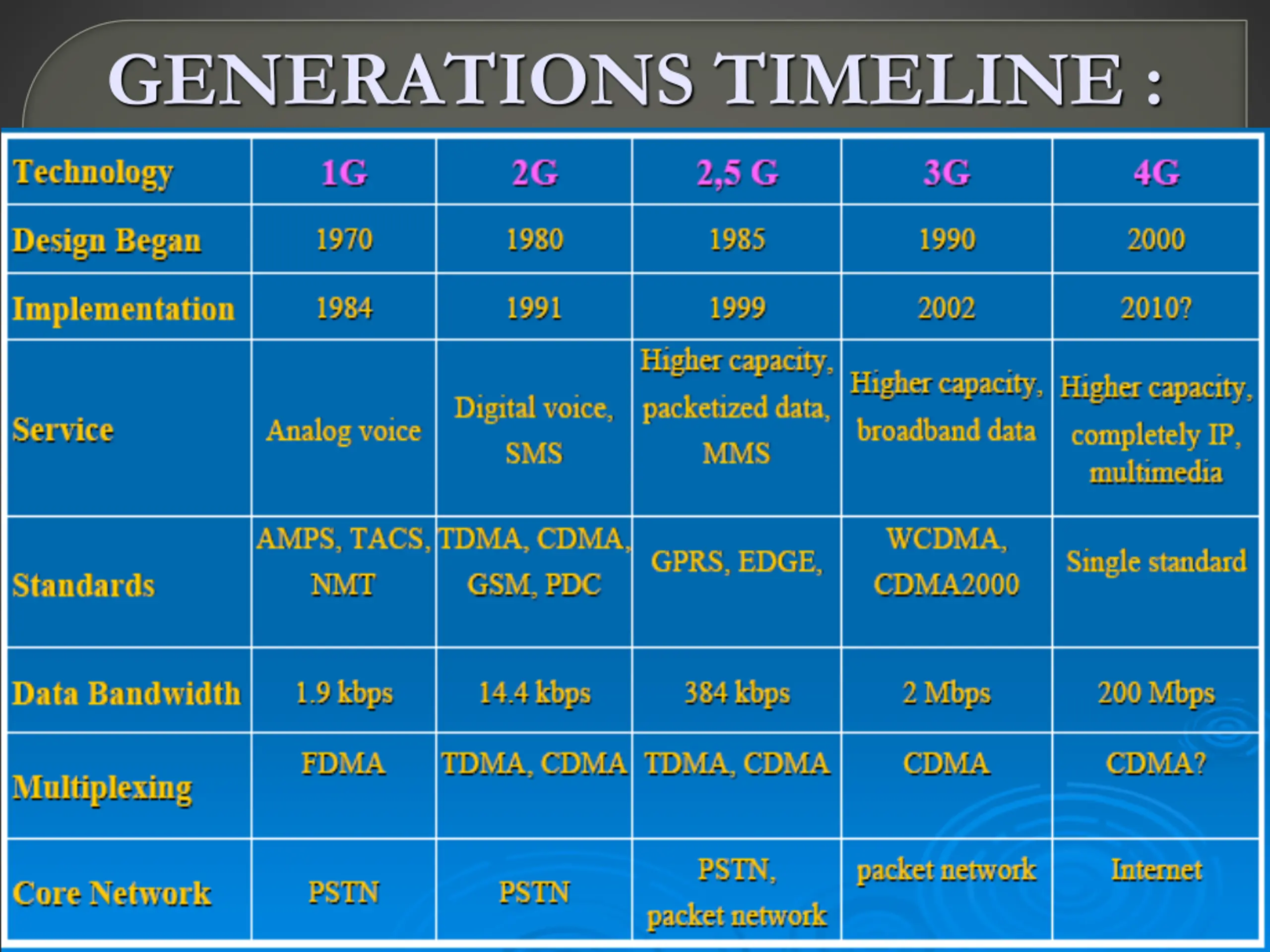 GENERATIONS TIMELINE :

| Technology | 1G | 2G | 2,5 G | 3G | 4G |
|---|---|---|---|---|---|
| Design Began | 1970 | 1980 | 1985 | 1990 | 2000 |
| Implementation | 1984 | 1991 | 1999 | 2002 | 2010? |
| Service | Analog voice | Digital voice, SMS | Higher capacity, packetized data, MMS | Higher capacity, broadband data | Higher capacity, completely IP, multimedia |
| Standards | AMPS, TACS, NMT | TDMA, CDMA, GSM, PDC | GPRS, EDGE, | WCDMA, CDMA2000 | Single standard |
| Data Bandwidth | 1.9 kbps | 14.4 kbps | 384 kbps | 2 Mbps | 200 Mbps |
| Multiplexing | FDMA | TDMA, CDMA | TDMA, CDMA | CDMA | CDMA? |
| Core Network | PSTN | PSTN | PSTN, packet network | packet network | Internet |